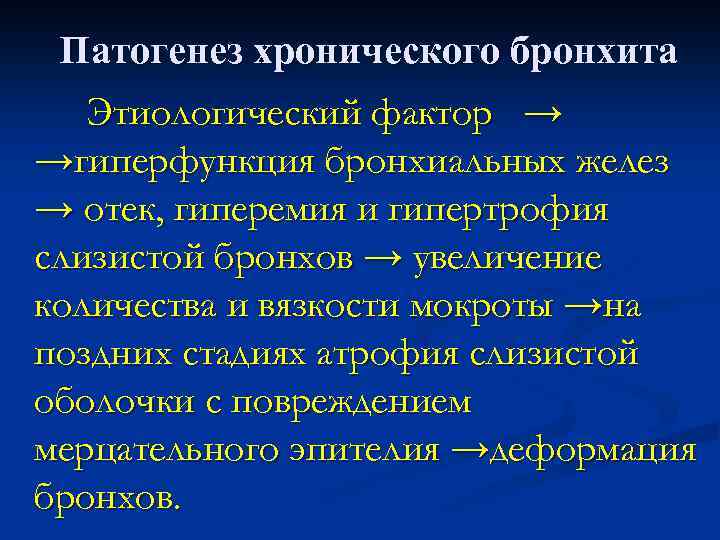 Патогенез хронического бронхита

Этиологический фактор → →гиперфункция бронхиальных желез → отек, гиперемия и гипертрофия слизистой бронхов → увеличение количества и вязкости мокроты →на поздних стадиях атрофия слизистой оболочки с повреждением мерцательного эпителия →деформация бронхов.